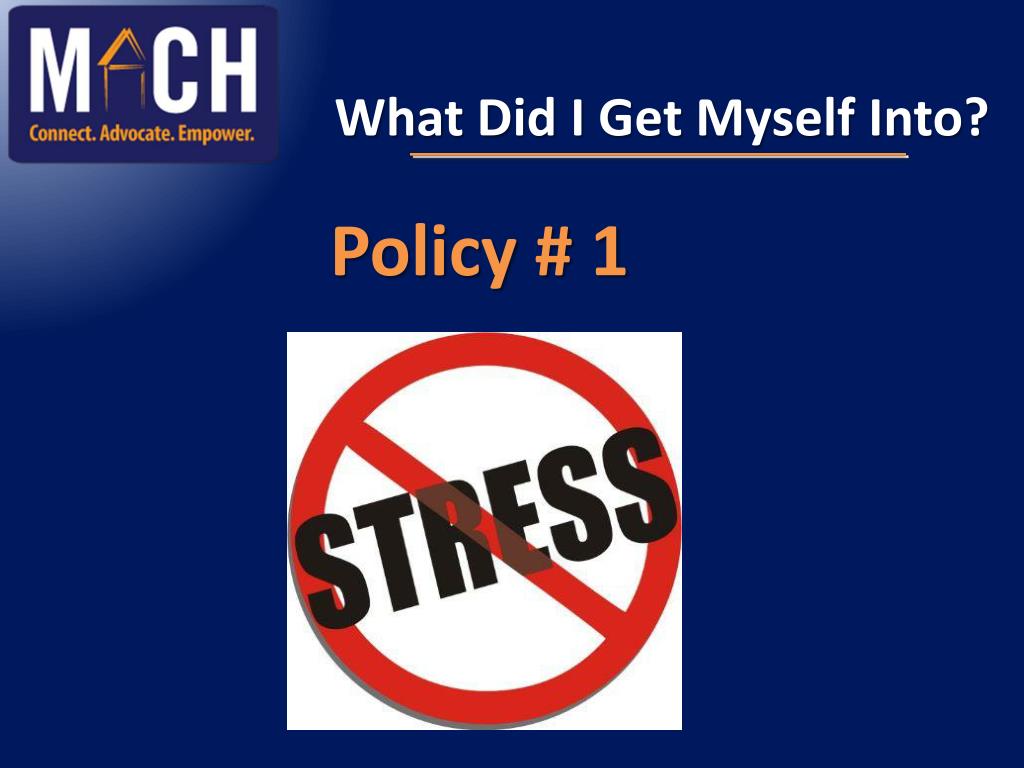 MACH
Connect. Advocate. Empower.

What Did I Get Myself Into?

Policy # 1

STRESS